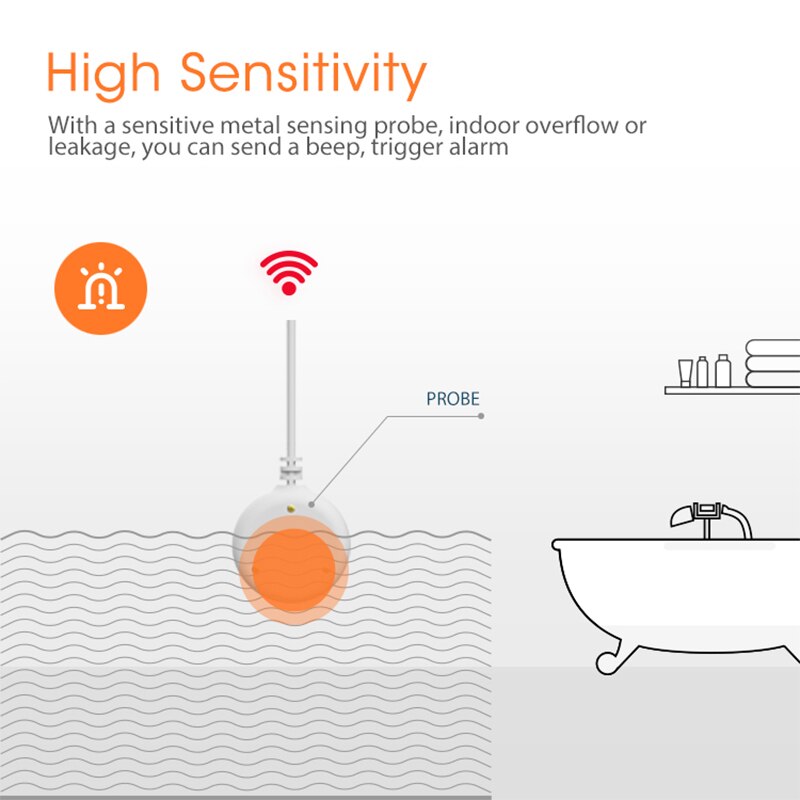 High Sensitivity

With a sensitive metal sensing probe, indoor overflow or leakage, you can send a beep, trigger alarm

PROBE